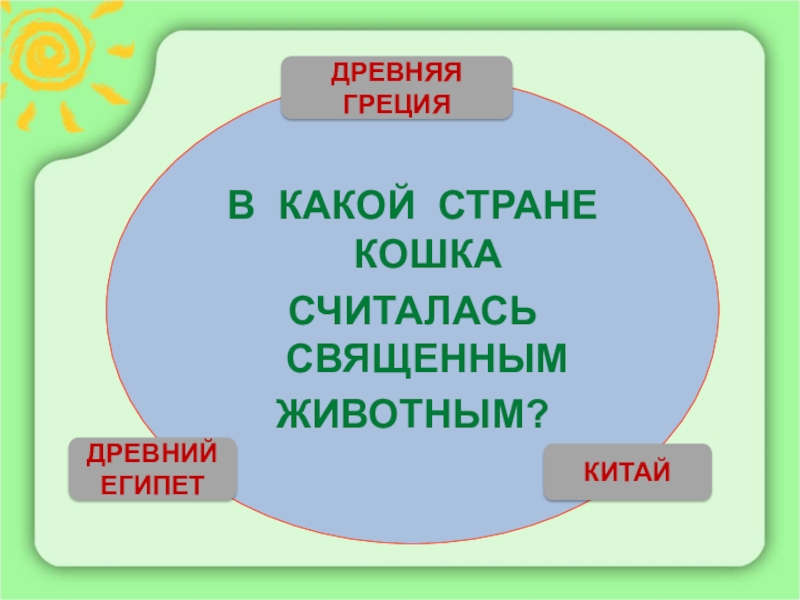 ДРЕВНЯЯ ГРЕЦИЯ

В КАКОЙ СТРАНЕ КОШКА СЧИТАЛАСЬ СВЯЩЕННЫМ ЖИВОТНЫМ?

ДРЕВНИЙ ЕГИПЕТ

КИТАЙ